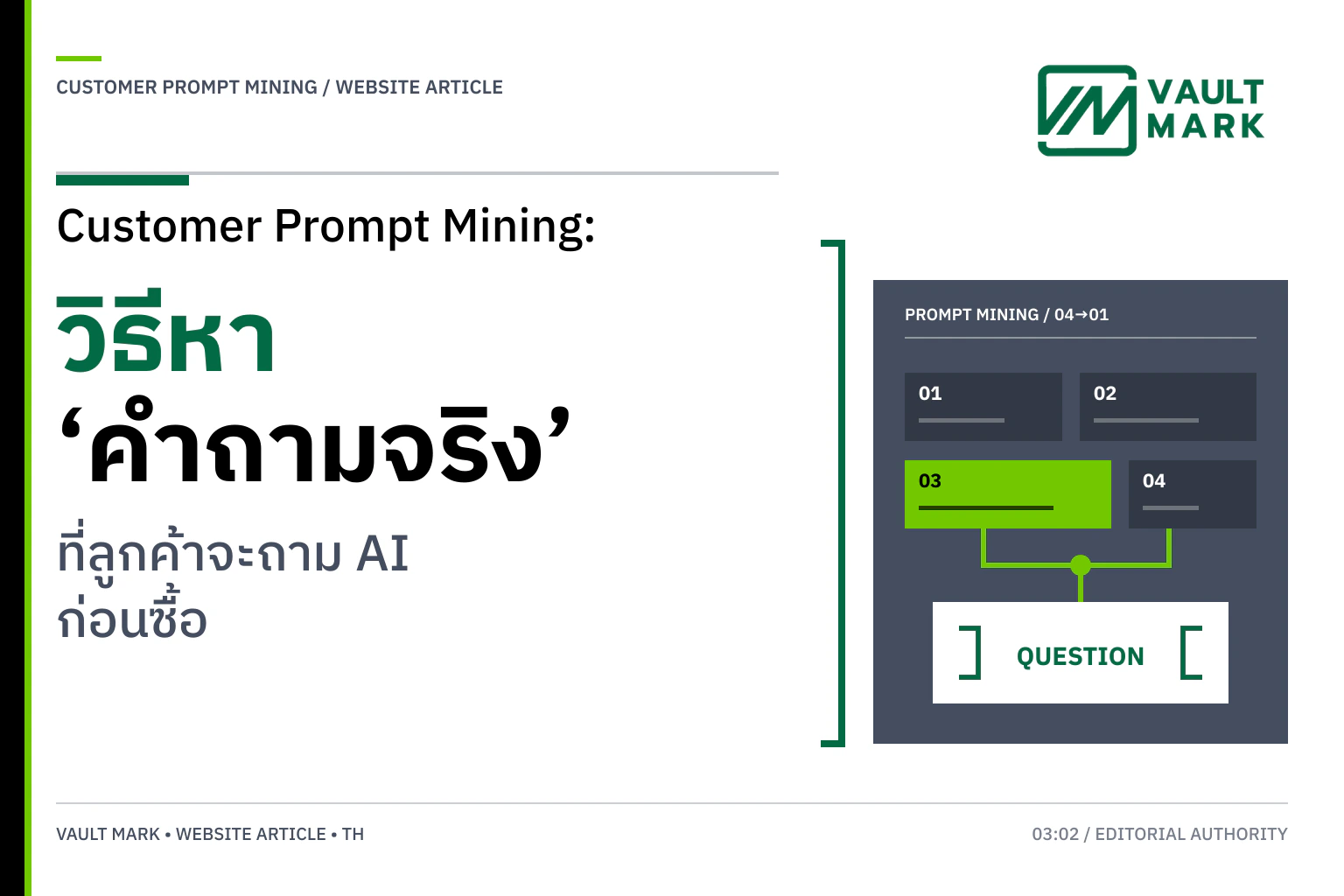 CUSTOMER PROMPT MINING / WEBSITE ARTICLE

VAULT MARK

Customer Prompt Mining:

วิธีหา
‘คำถามจริง’

ที่ลูกค้าจะถาม AI
ก่อนซื้อ

PROMPT MINING / 04→01

01

02

03

04

QUESTION

VAULT MARK • WEBSITE ARTICLE • TH

03:02 / EDITORIAL AUTHORITY